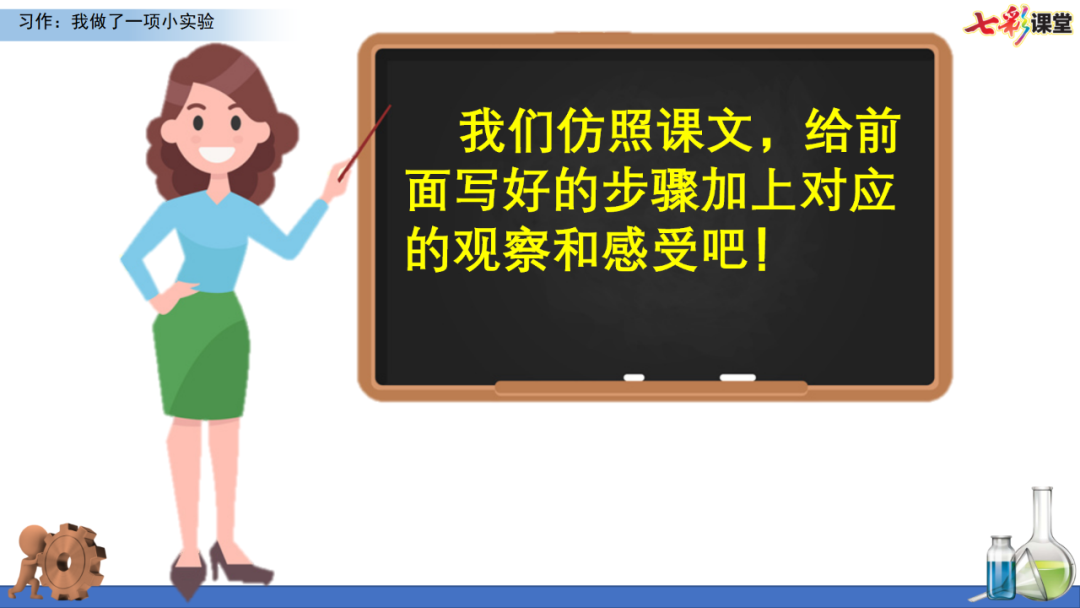 习作：我做了一项小实验

七彩课堂

我们仿照课文，给前面写好的步骤加上对应的观察和感受吧！